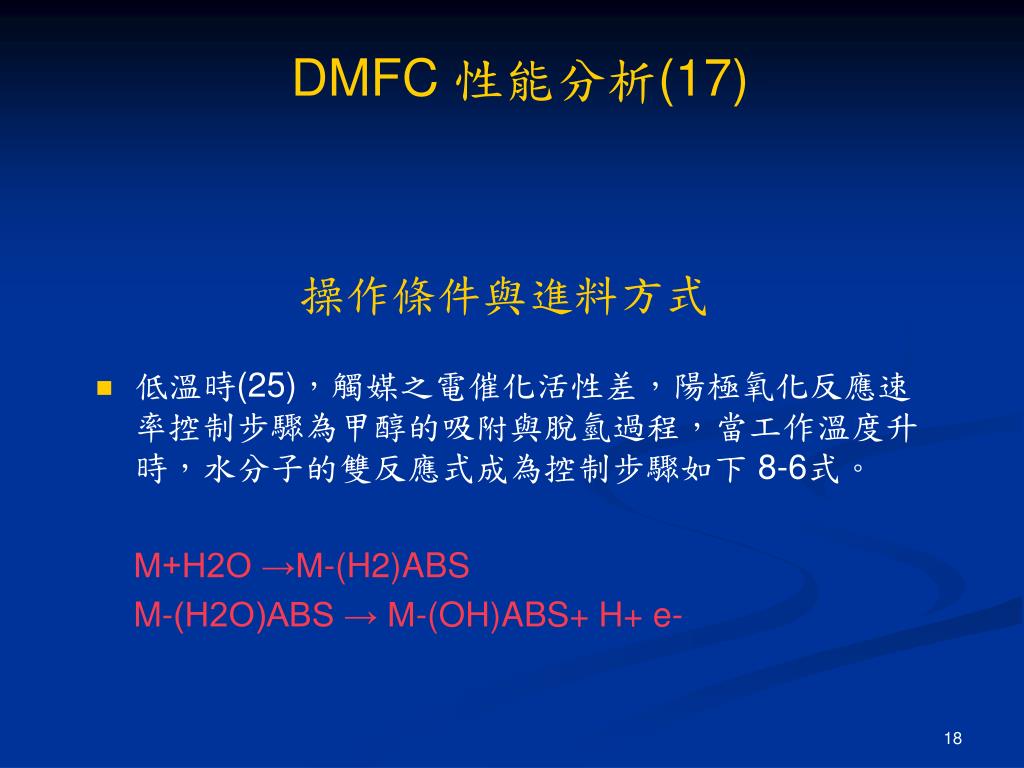 DMFC 性能分析(17)

操作條件與進料方式

低溫時(25)，觸媒之電催化活性差，陽極氧化反應速率控制步驟為甲醇的吸附與脫氫過程，當工作溫度升時，水分子的雙反應式成為控制步驟如下 8-6式。

M+H2O →M-(H2)ABS

M-(H2O)ABS → M-(OH)ABS+ H+ e-

18